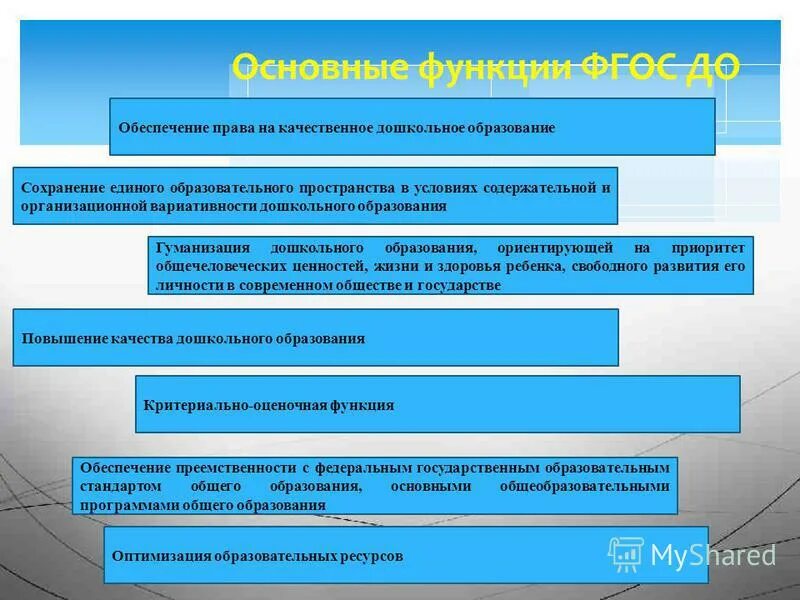 Основные функции ФГОС ДО

Обеспечение права на качественное дошкольное образование

Сохранение единого образовательного пространства в условиях содержательной и организационной вариативности дошкольного образования

Гуманизация дошкольного образования, ориентирующей на приоритет общечеловеческих ценностей, жизни и здоровья ребенка, свободного развития его личности в современном обществе и государстве

Повышение качества дошкольного образования

Критериально-оценочная функция

Обеспечение преемственности с федеральным государственным образовательным стандартом общего образования, основными общеобразовательными программами общего образования

Оптимизация образовательных ресурсов

MyShared